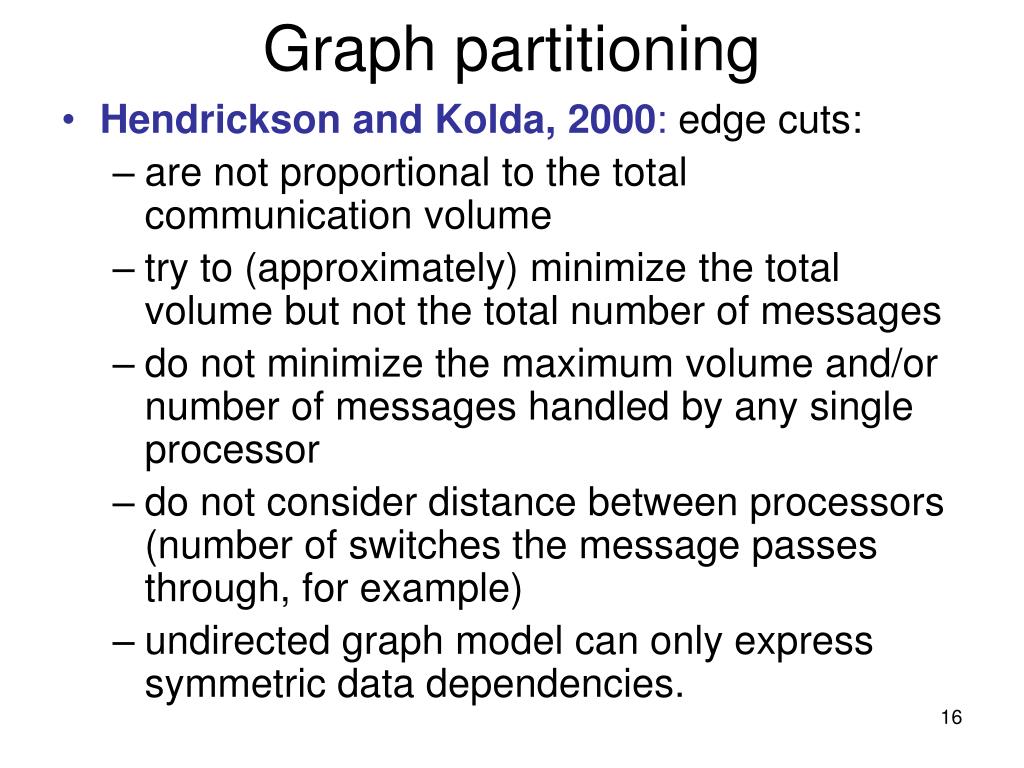 Graph partitioning

• Hendrickson and Kolda, 2000: edge cuts:
– are not proportional to the total communication volume
– try to (approximately) minimize the total volume but not the total number of messages
– do not minimize the maximum volume and/or number of messages handled by any single processor
– do not consider distance between processors (number of switches the message passes through, for example)
– undirected graph model can only express symmetric data dependencies.

16